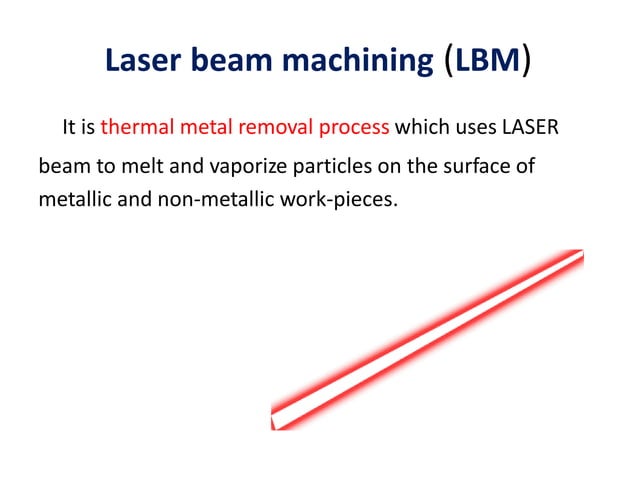 Laser beam machining (LBM)

It is thermal metal removal process which uses LASER beam to melt and vaporize particles on the surface of metallic and non-metallic work-pieces.